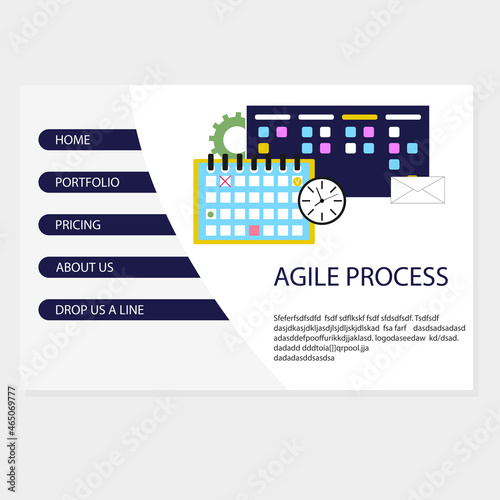 HOME

PORTFOLIO

PRICING

ABOUT US

DROP US A LINE

AGILE PROCESS

Sfeferfsdfsdfd fsdf sdflkskf fsdf sfdsdfsdf. Tsdfsdf dasjdkasjdkljasdjlsjdljskjdlskad fsa farf dasdsadsadasd adasddefpooffurikkdjjaklasd. logodaseedaw kd/dsad. dadadd dddtoia[]]qrpool.jja dadadasddsasdsa

Adobe Stock

Adobe Stock | #465069777